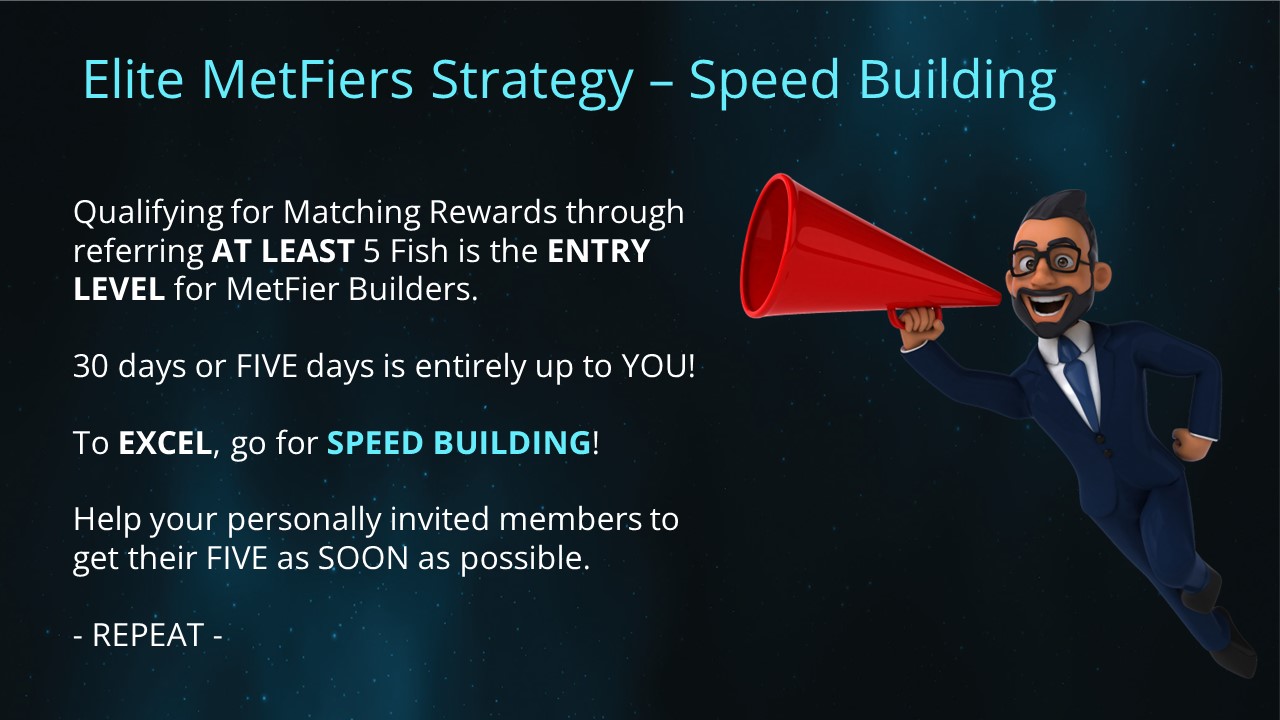 Elite MetFiers Strategy – Speed Building

Qualifying for Matching Rewards through referring AT LEAST 5 Fish is the ENTRY LEVEL for MetFier Builders.

30 days or FIVE days is entirely up to YOU!

To EXCEL, go for SPEED BUILDING!

Help your personally invited members to get their FIVE as SOON as possible.

- REPEAT -